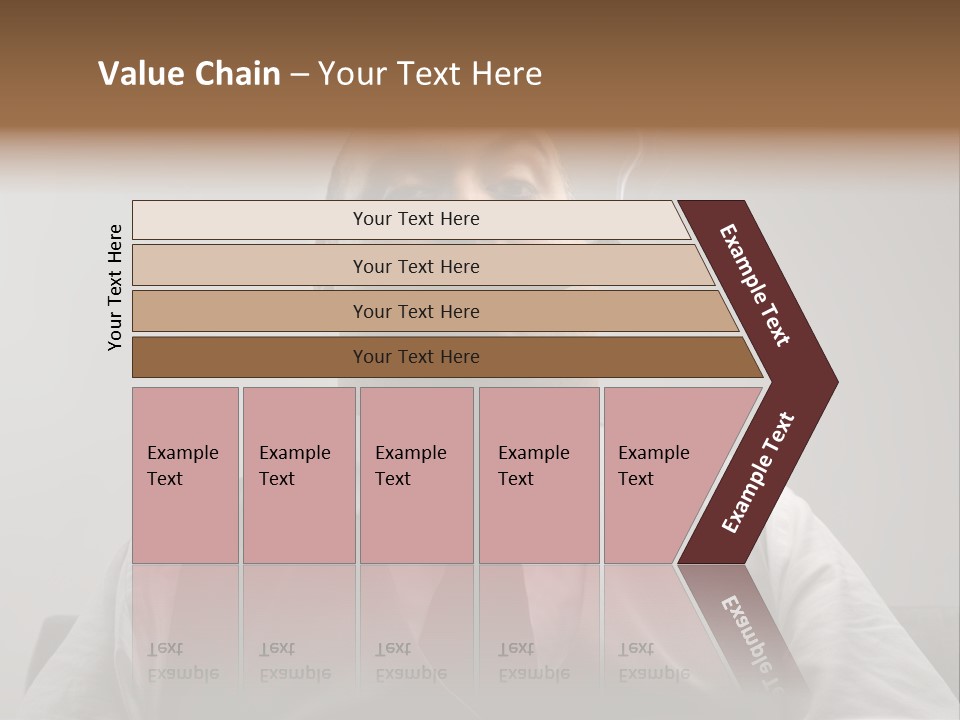 Value Chain – Your Text Here

Your Text Here

Your Text Here

Your Text Here

Your Text Here

Your Text Here

Example Text

Example Text

Example Text

Example Text

Example Text

Example Text

Example Text